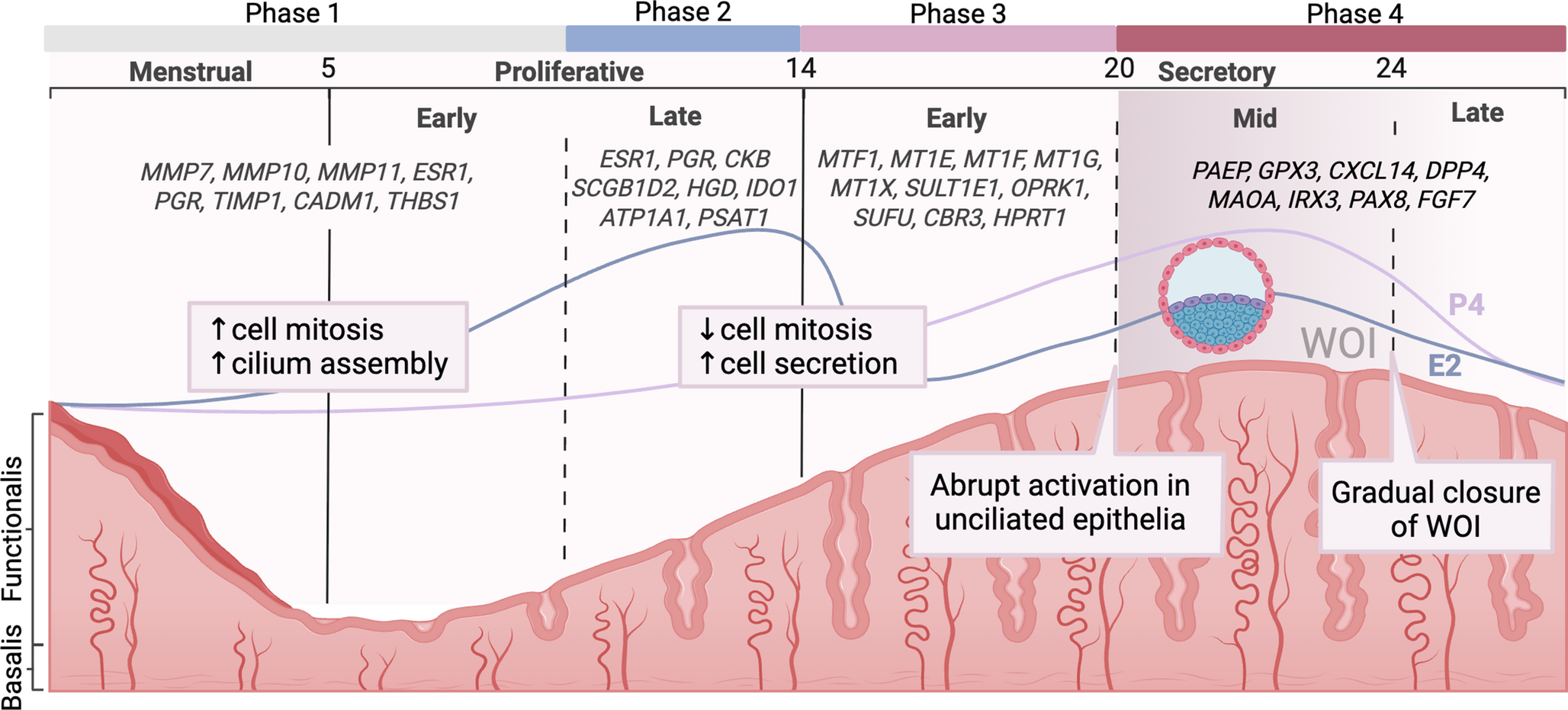 Phase 1 Phase 2 Phase 3 Phase 4

Menstrual 5 Proliferative 14 20 Secretory 24

Early Late Early Mid Late

MMP7, MMP10, MMP11, ESR1, PGR, TIMP1, CADM1, THBS1

ESR1, PGR, CKB SCGB1D2, HGD, IDO1 ATP1A1, PSAT1

MTF1, MT1E, MT1F, MT1G, MT1X, SULT1E1, OPRK1, SUFU, CBR3, HPRT1

PAEP, GPX3, CXCL14, DPP4, MAOA, IRX3, PAX8, FGF7

↑cell mitosis
↑cilium assembly

↓cell mitosis
↑cell secretion

P4

WOI

E2

Abrupt activation in unciliated epithelia

Gradual closure of WOI

Functionalis

Basalis